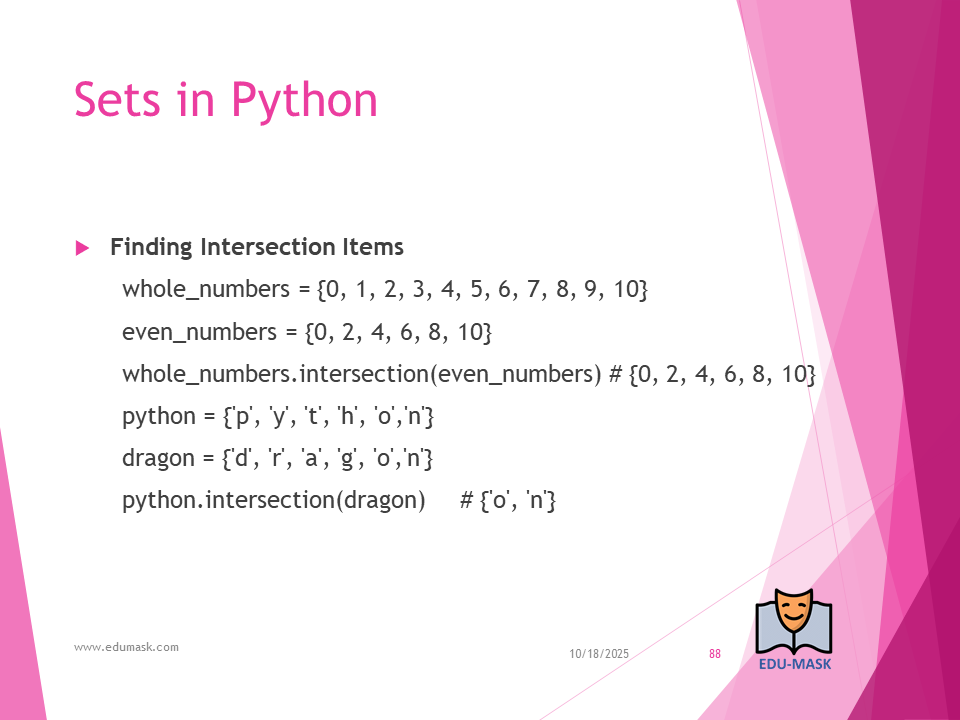 Sets in Python

Finding Intersection Items

whole_numbers = {0, 1, 2, 3, 4, 5, 6, 7, 8, 9, 10}

even_numbers = {0, 2, 4, 6, 8, 10}

whole_numbers.intersection(even_numbers) # {0, 2, 4, 6, 8, 10}

python = {'p', 'y', 't', 'h', 'o','n'}

dragon = {'d', 'r', 'a', 'g', 'o','n'}

python.intersection(dragon) # {'o', 'n'}

www.edumask.com

10/18/2025

88

EDU-MASK